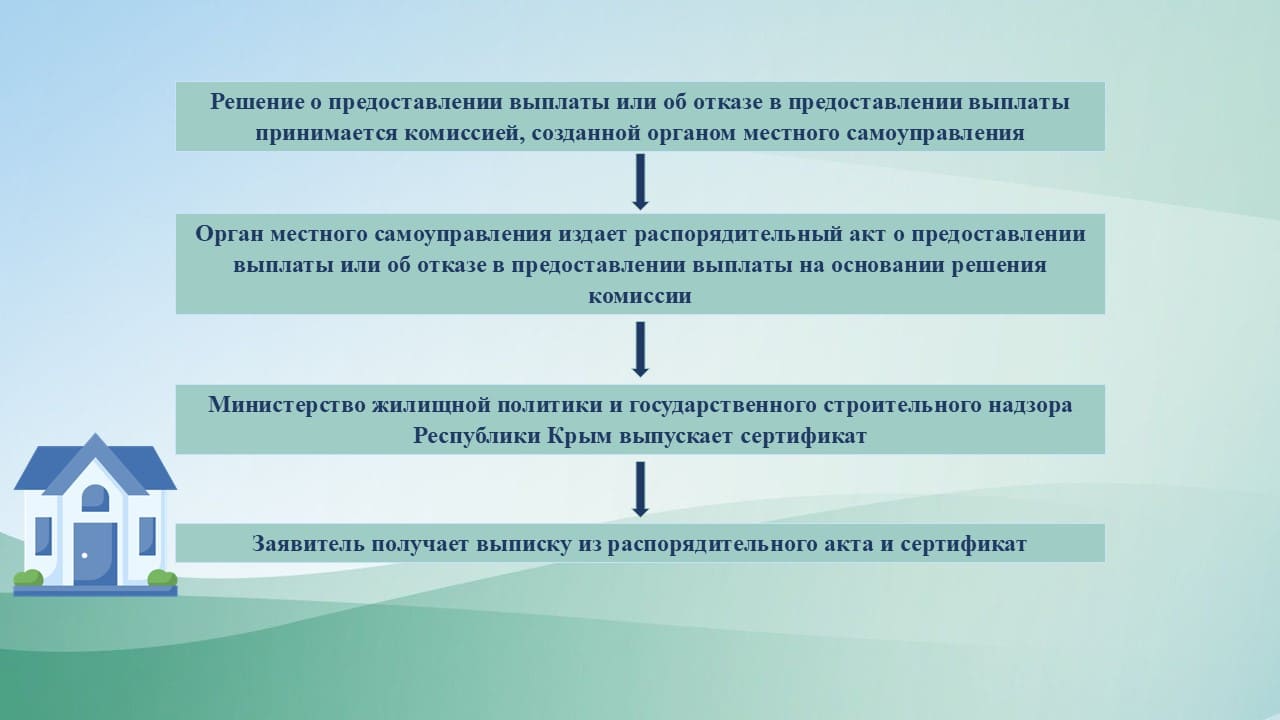 Решение о предоставлении выплаты или об отказе в предоставлении выплаты принимается комиссией, созданной органом местного самоуправления

Орган местного самоуправления издает распорядительный акт о предоставлении выплаты или об отказе в предоставлении выплаты на основании решения комиссии

Министерство жилищной политики и государственного строительного надзора Республики Крым выпускает сертификат

Заявитель получает выписку из распорядительного акта и сертификат